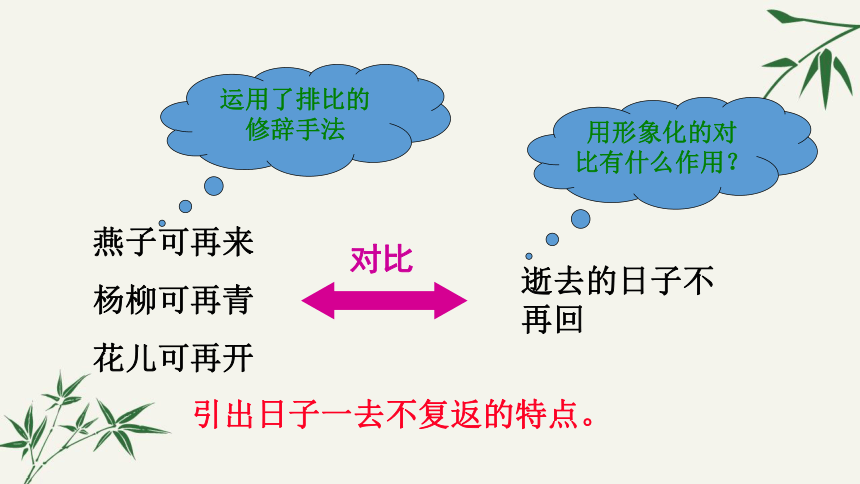 运用了排比的修辞手法

用形象化的对比有什么作用？

燕子可再来

杨柳可再青

花儿可再开

对比

逝去的日子不再回

引出日子一去不复返的特点。